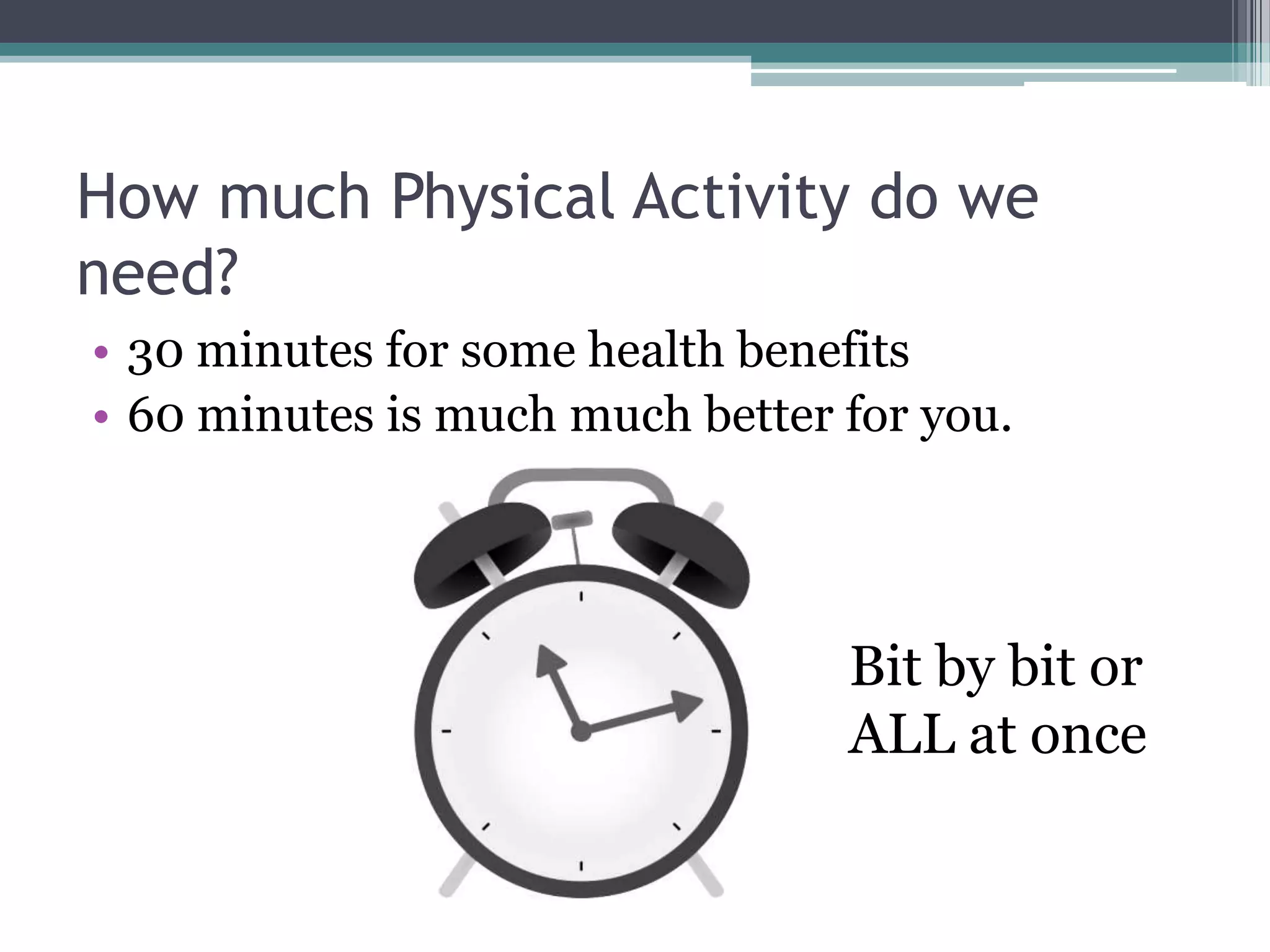 How much Physical Activity do we need?

• 30 minutes for some health benefits
• 60 minutes is much much better for you.

Bit by bit or ALL at once